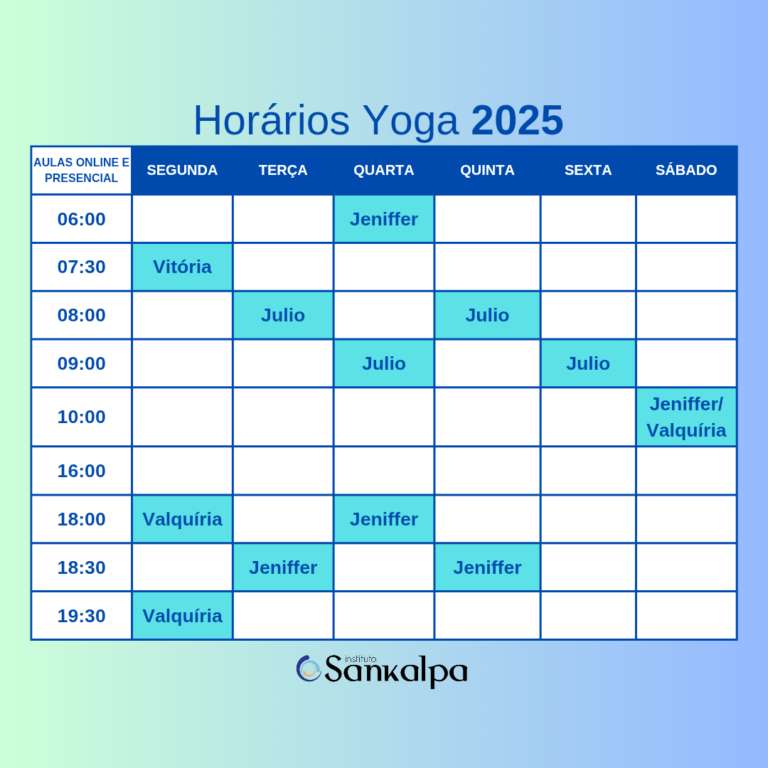 Horários Yoga 2025

| AULAS ONLINE E PRESENCIAL | SEGUNDA | TERÇA | QUARTA | QUINTA | SEXTA | SÁBADO |
|---|---|---|---|---|---|---|
| 06:00 | | | Jeniffer | | | |
| 07:30 | Vitória | | | | | |
| 08:00 | | Julio | | Julio | | |
| 09:00 | | | Julio | | Julio | |
| 10:00 | | | | | | Jeniffer/ Valquíria |
| 16:00 | | | | | | |
| 18:00 | Valquíria | | Jeniffer | | | |
| 18:30 | | Jeniffer | | Jeniffer | | |
| 19:30 | Valquíria | | | | | |

Instituto Sankalpa